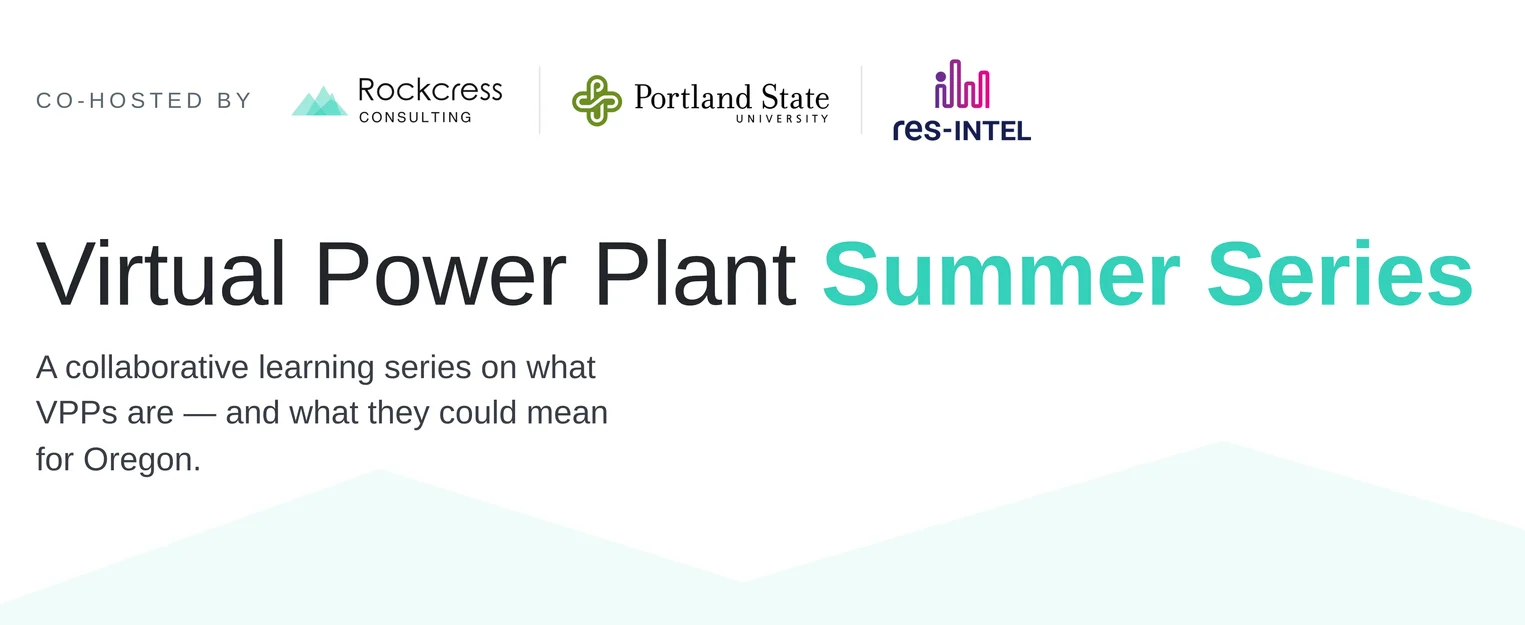 CO-HOSTED BY

Rockcress CONSULTING

Portland State UNIVERSITY

res-INTEL

Virtual Power Plant Summer Series

A collaborative learning series on what VPPs are — and what they could mean for Oregon.